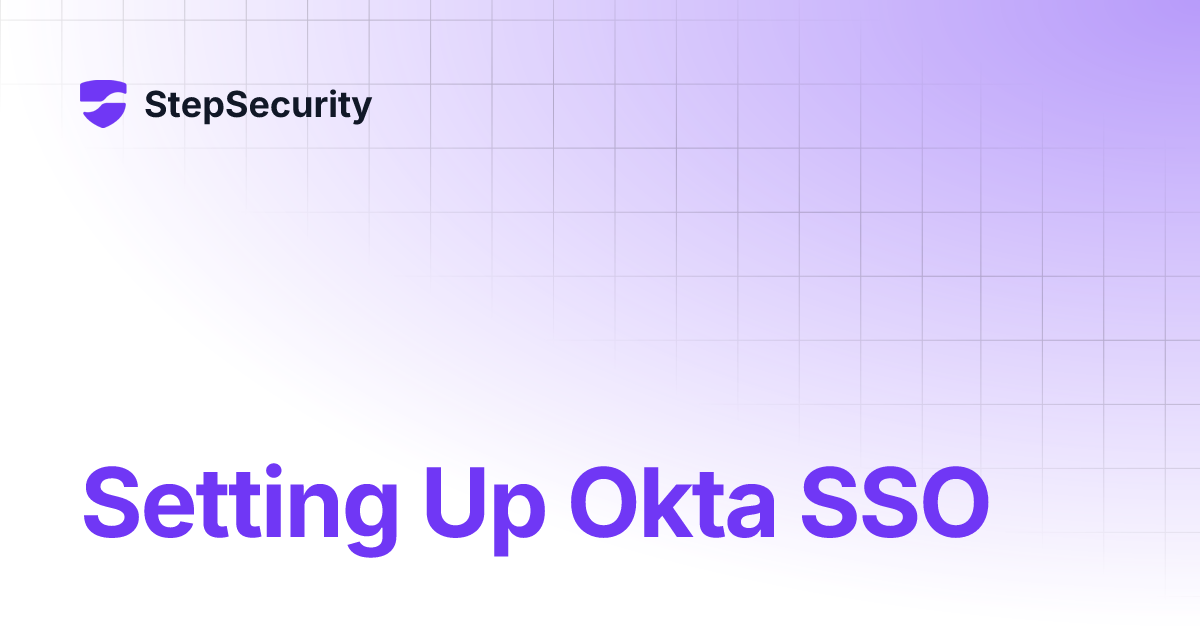 StepSecurity

Setting Up Okta SSO